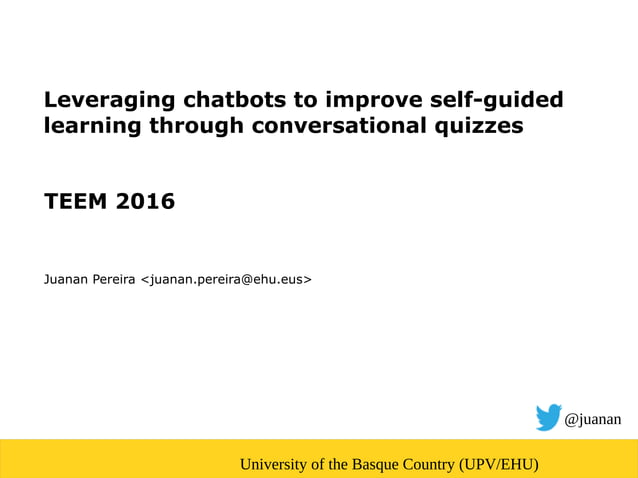 Leveraging chatbots to improve self-guided learning through conversational quizzes

TEEM 2016

Juanan Pereira <juanan.pereira@ehu.eus>

@juanan

University of the Basque Country (UPV/EHU)